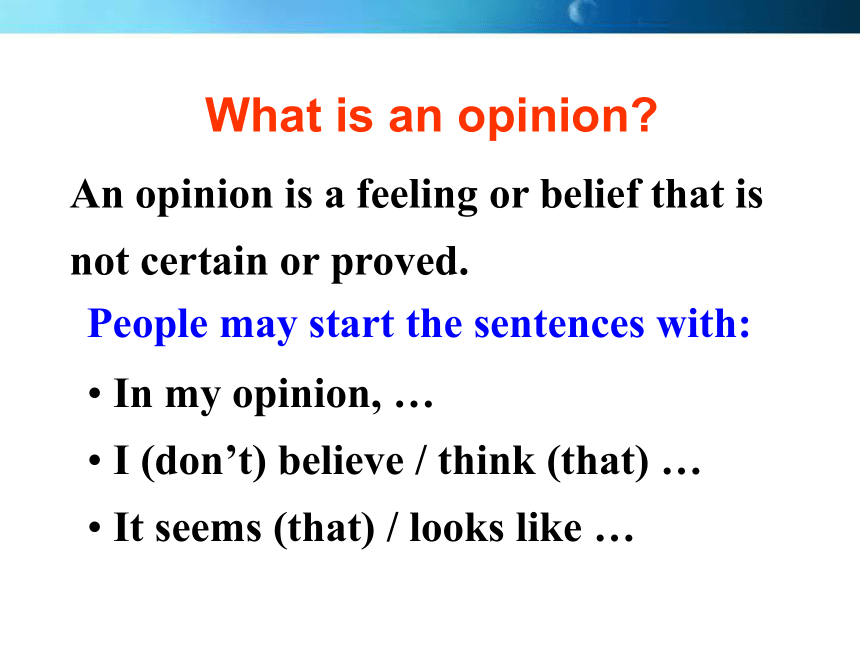 What is an opinion?

An opinion is a feeling or belief that is not certain or proved.

People may start the sentences with:

• In my opinion, …
• I (don’t) believe / think (that) …
• It seems (that) / looks like …